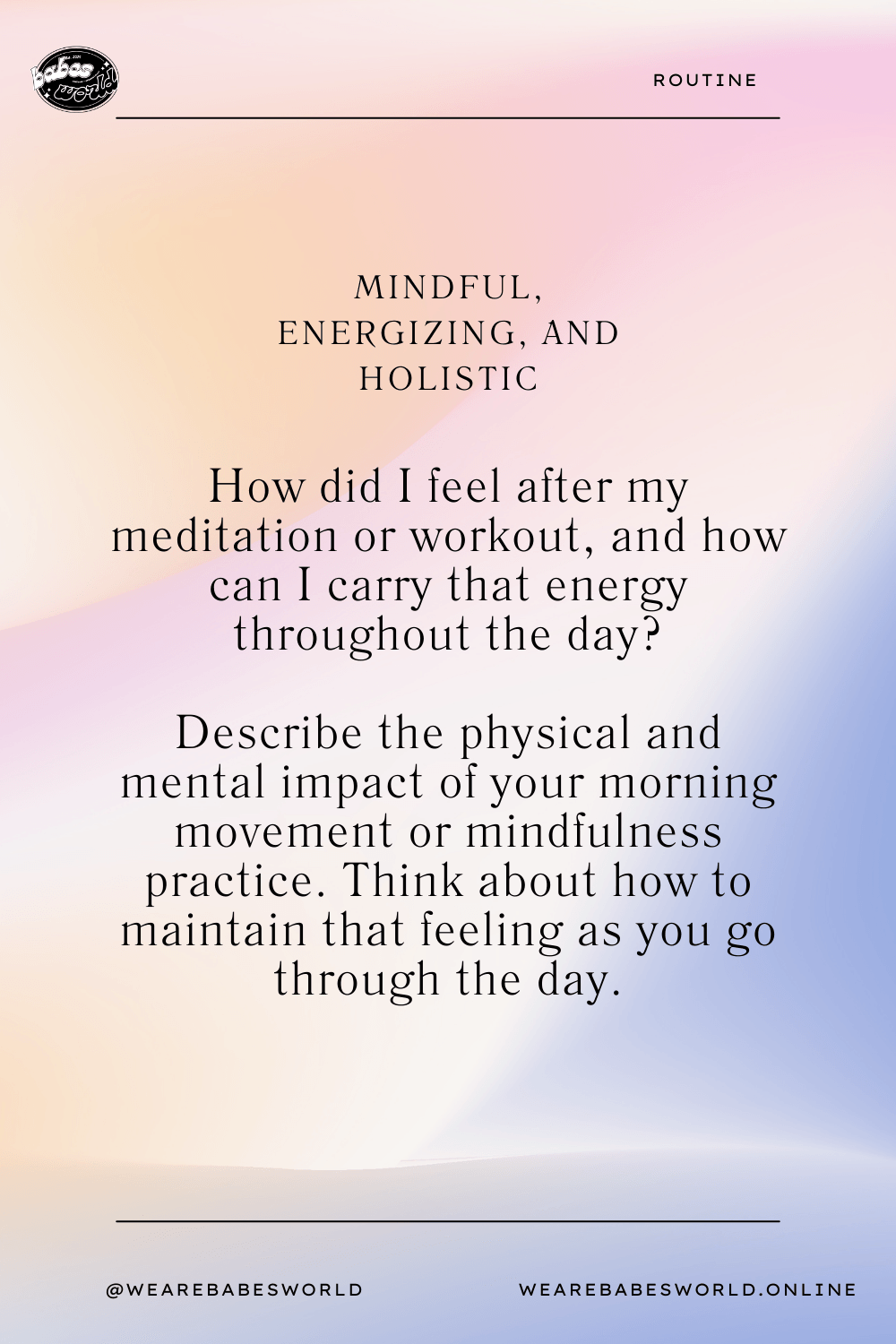 babes world

ROUTINE

MINDFUL, ENERGIZING, AND HOLISTIC

How did I feel after my meditation or workout, and how can I carry that energy throughout the day?

Describe the physical and mental impact of your morning movement or mindfulness practice. Think about how to maintain that feeling as you go through the day.

@WEAREBABESWORLD

WEAREBABESWORLD.ONLINE